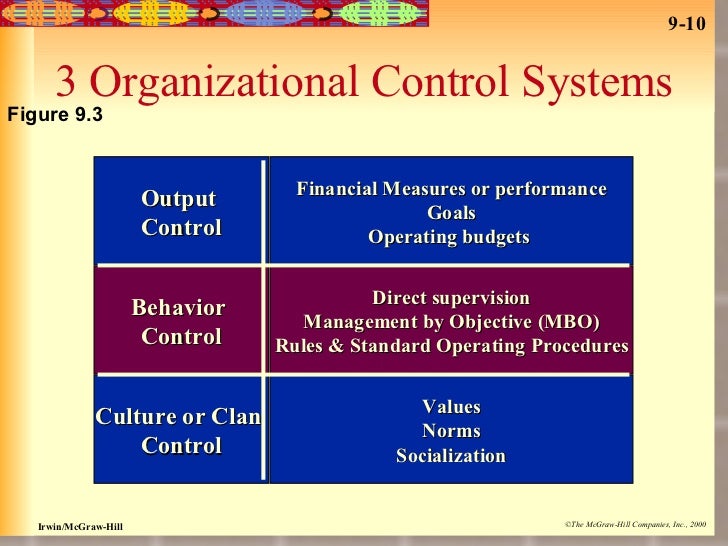 9-10

3 Organizational Control Systems

Figure 9.3

| Output Control | Financial Measures or performance Goals Operating budgets |
|---|---|
| Behavior Control | Direct supervision Management by Objective (MBO) Rules & Standard Operating Procedures |
| Culture or Clan Control | Values Norms Socialization |

Irwin/McGraw-Hill

©The McGraw-Hill Companies, Inc., 2000